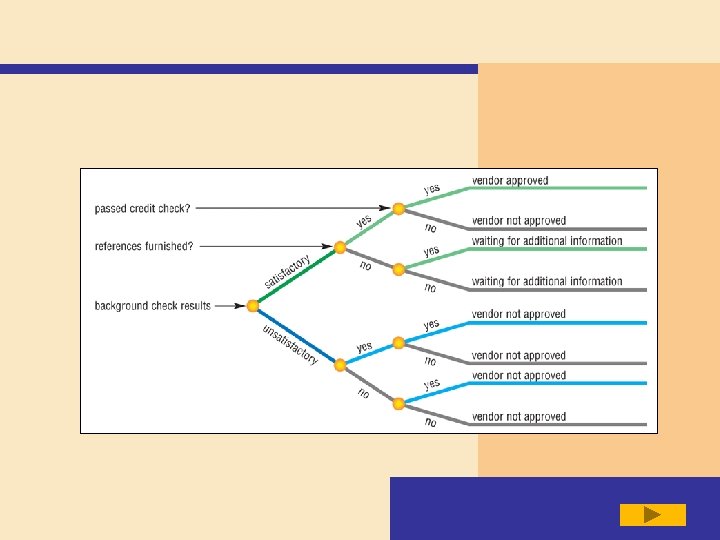 passed credit check?

references furnished?

background check results

satisfactory

unsatisfactory

yes

no

yes

no

yes

no

yes

no

yes

no

yes

no

vendor approved

vendor not approved

waiting for additional information

waiting for additional information

vendor not approved

vendor not approved

vendor not approved

vendor not approved